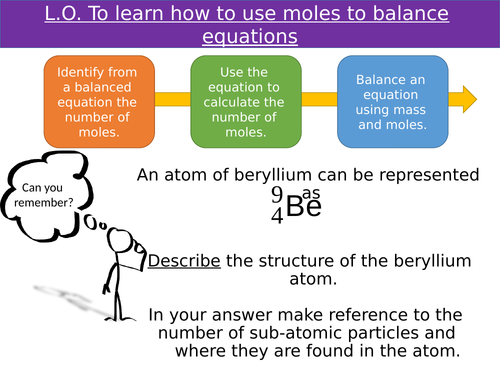 L.O. To learn how to use moles to balance equations

Identify from a balanced equation the number of moles.

Use the equation to calculate the number of moles.

Balance an equation using mass and moles.

Can you remember?

An atom of beryllium can be represented as

$^{9}_{4}Be$

Describe the structure of the beryllium atom.

In your answer make reference to the number of sub-atomic particles and where they are found in the atom.